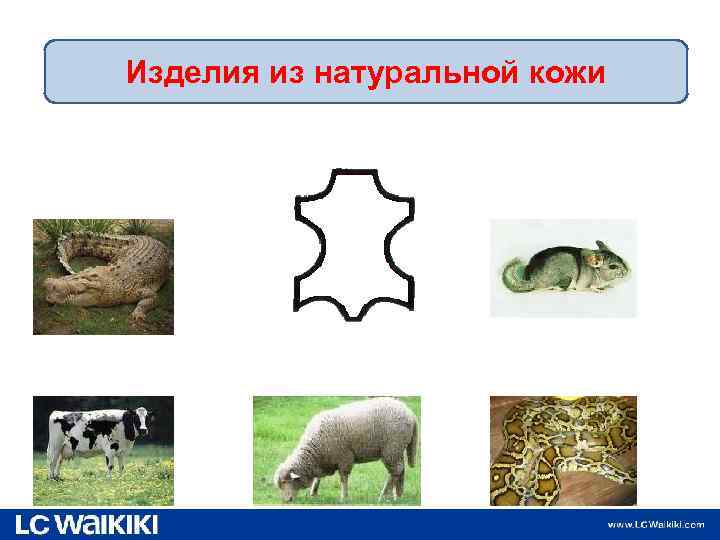 Изделия из натуральной кожи

LC WAIKIKI

www.LCWaikiki.com